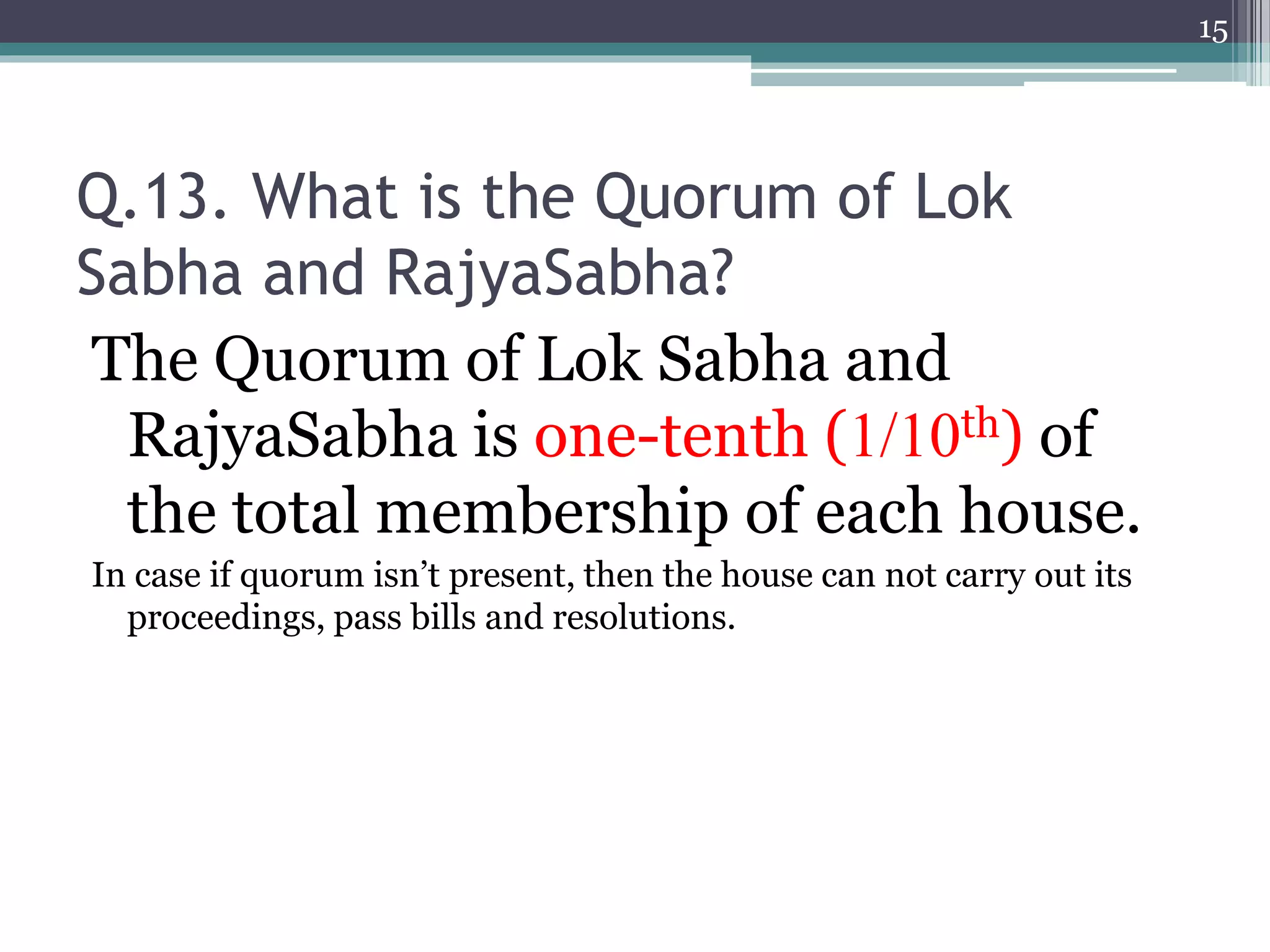 15

Q.13. What is the Quorum of Lok Sabha and RajyaSabha?

The Quorum of Lok Sabha and RajyaSabha is one-tenth ($1/10^{th}$) of the total membership of each house.

In case if quorum isn't present, then the house can not carry out its proceedings, pass bills and resolutions.